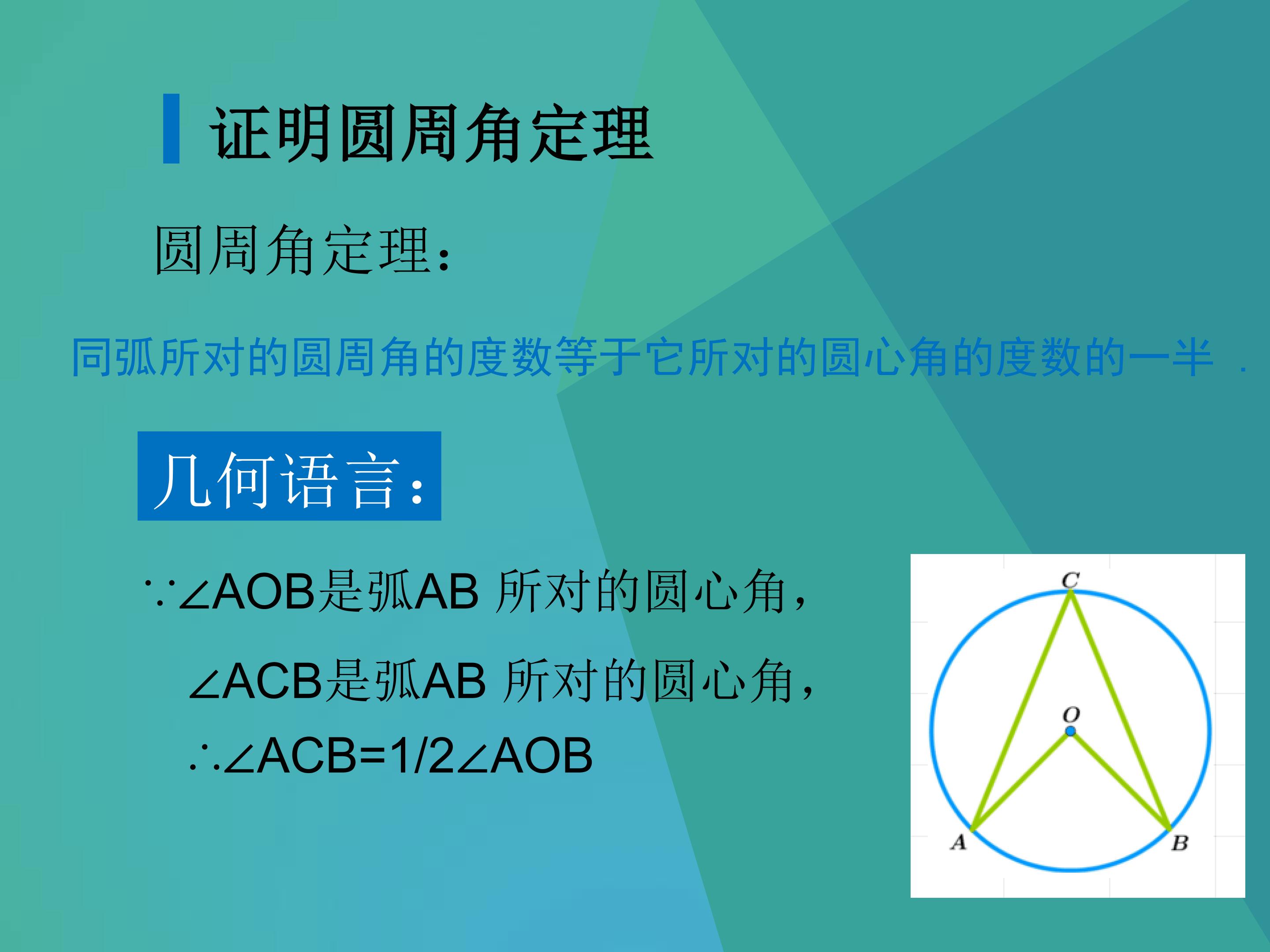 证明圆周角定理

圆周角定理：

同弧所对的圆周角的度数等于它所对的圆心角的度数的一半 .

几何语言：

∵∠AOB是弧AB 所对的圆心角，

∠ACB是弧AB 所对的圆心角，

∴∠ACB=1/2∠AOB

C

O

A

B